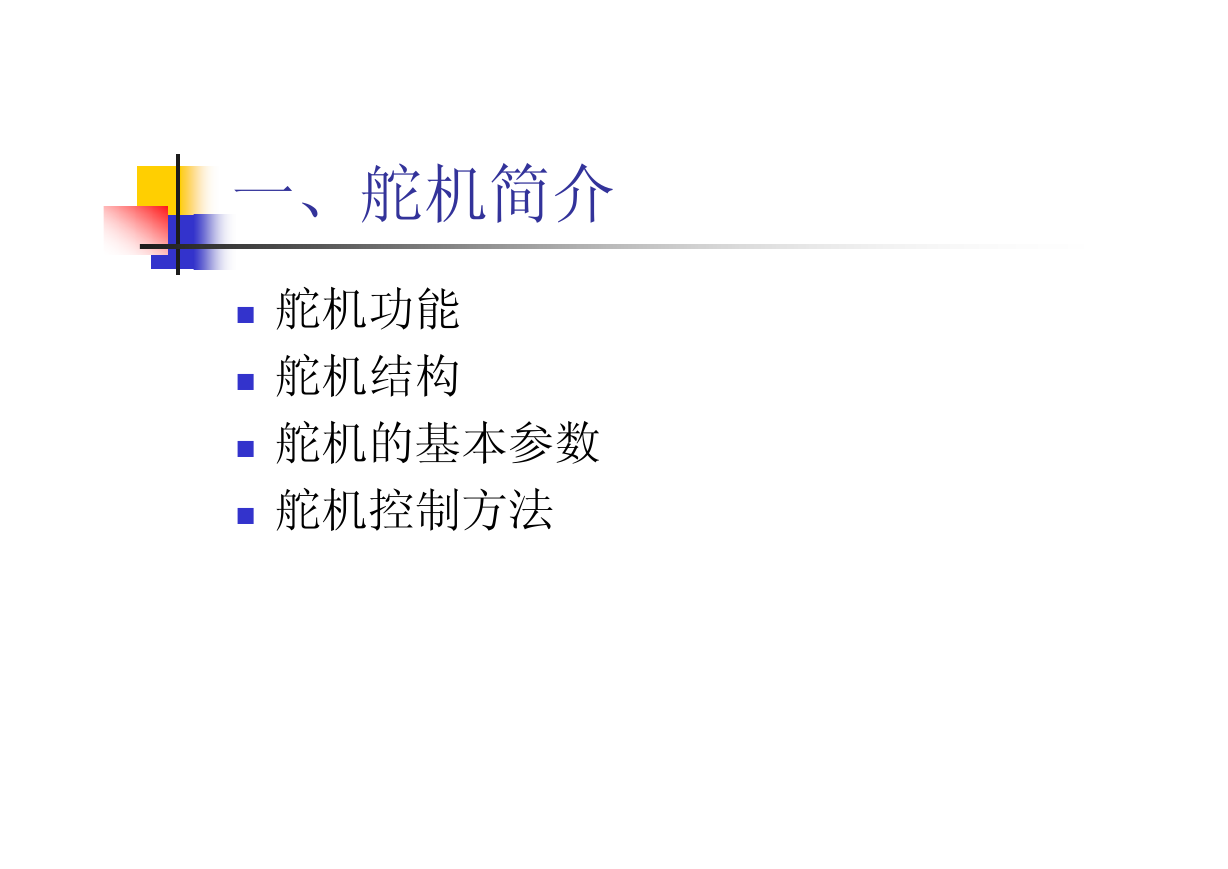 一、舵机简介

- 舵机功能
- 舵机结构
- 舵机的基本参数
- 舵机控制方法